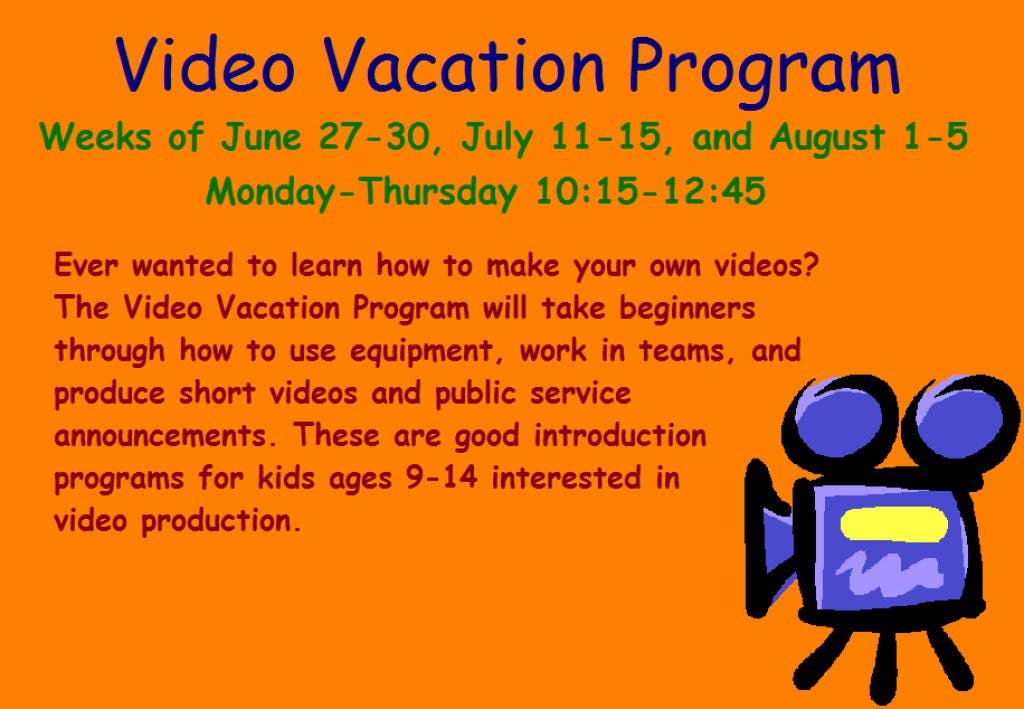 Video Vacation Program

Weeks of June 27-30, July 11-15, and August 1-5

Monday-Thursday 10:15-12:45

Ever wanted to learn how to make your own videos? The Video Vacation Program will take beginners through how to use equipment, work in teams, and produce short videos and public service announcements. These are good introduction programs for kids ages 9-14 interested in video production.